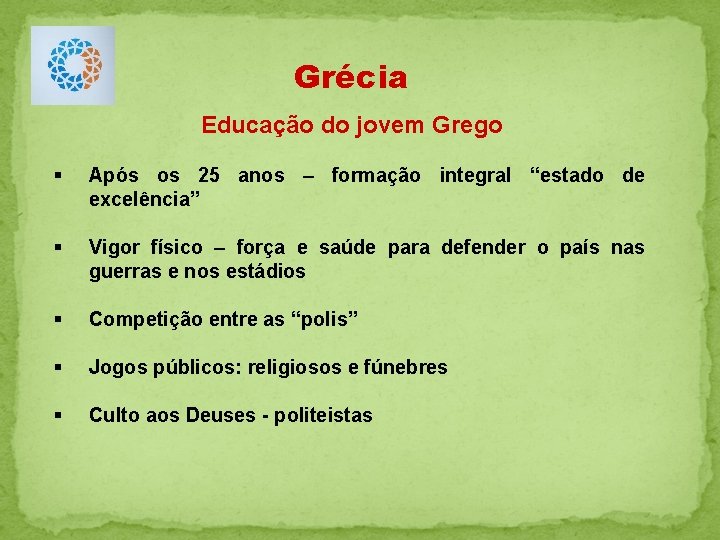 Grécia

Educação do jovem Grego

▪ Após os 25 anos – formação integral “estado de excelência”

▪ Vigor físico – força e saúde para defender o país nas guerras e nos estádios

▪ Competição entre as “polis”

▪ Jogos públicos: religiosos e fúnebres

▪ Culto aos Deuses - politeistas